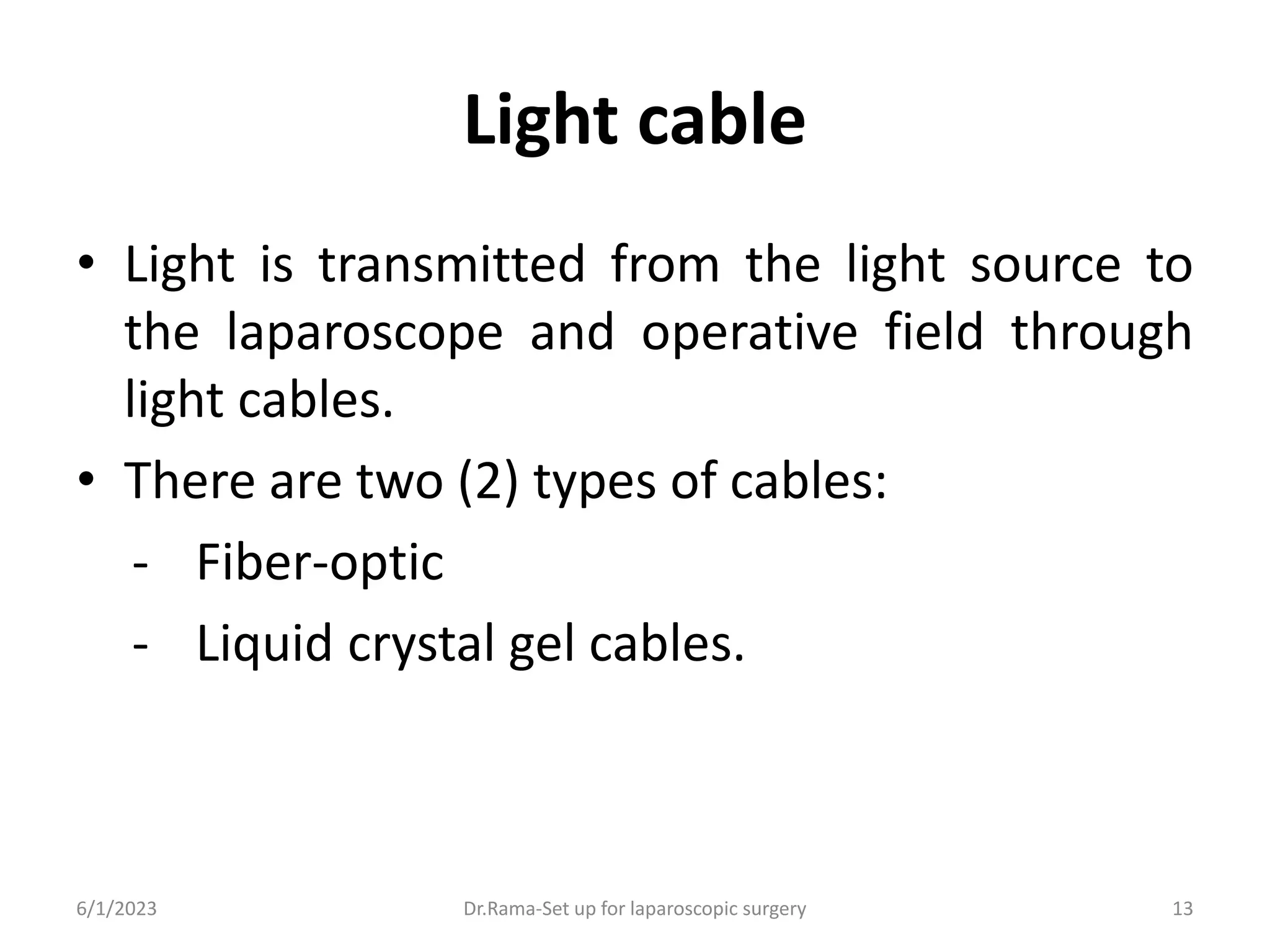 Light cable

• Light is transmitted from the light source to the laparoscope and operative field through light cables.

• There are two (2) types of cables:

- Fiber-optic

- Liquid crystal gel cables.

6/1/2023

Dr.Rama-Set up for laparoscopic surgery

13